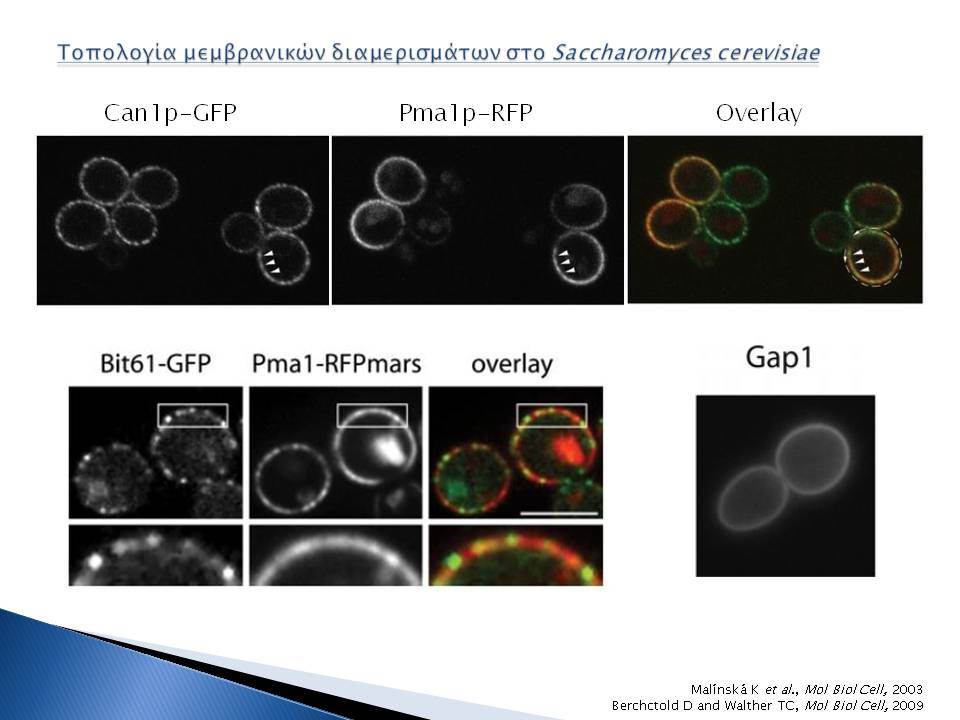 Τοπολογία μεμβρανικών διαμερισμάτων στο Saccharomyces cerevisiae

Can1p-GFP

Pma1p-RFP

Overlay

Bit61-GFP

Pma1-RFPmars

overlay

Gap1

Malínská K et al., Mol Biol Cell, 2003
Berchctold D and Walther TC, Mol Biol Cell, 2009